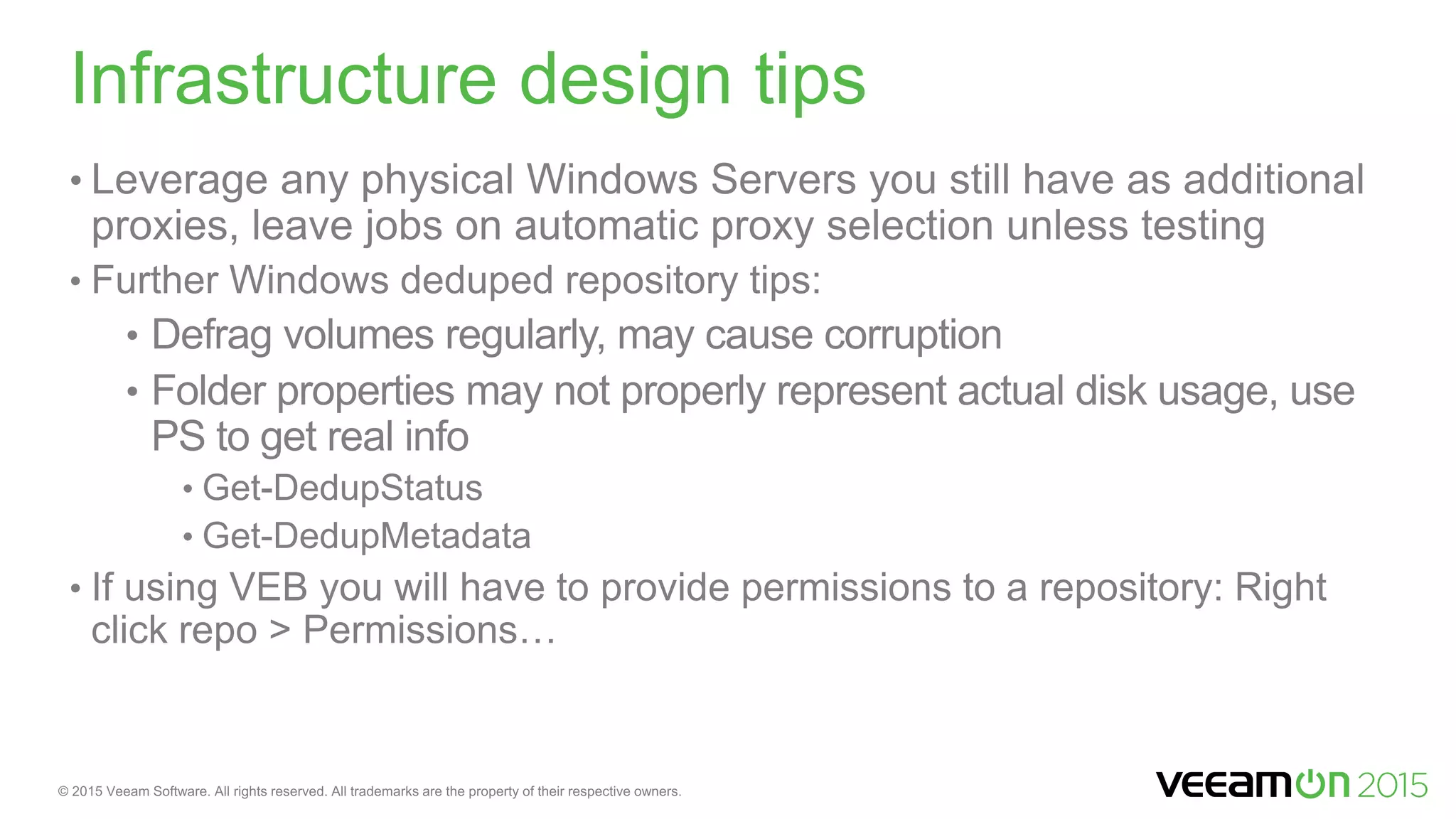 Infrastructure design tips

• Leverage any physical Windows Servers you still have as additional proxies, leave jobs on automatic proxy selection unless testing
• Further Windows deduped repository tips:
  • Defrag volumes regularly, may cause corruption
  • Folder properties may not properly represent actual disk usage, use PS to get real info
    • Get-DedupStatus
    • Get-DedupMetadata
• If using VEB you will have to provide permissions to a repository: Right click repo > Permissions…

© 2015 Veeam Software. All rights reserved. All trademarks are the property of their respective owners.

veeamon 2015